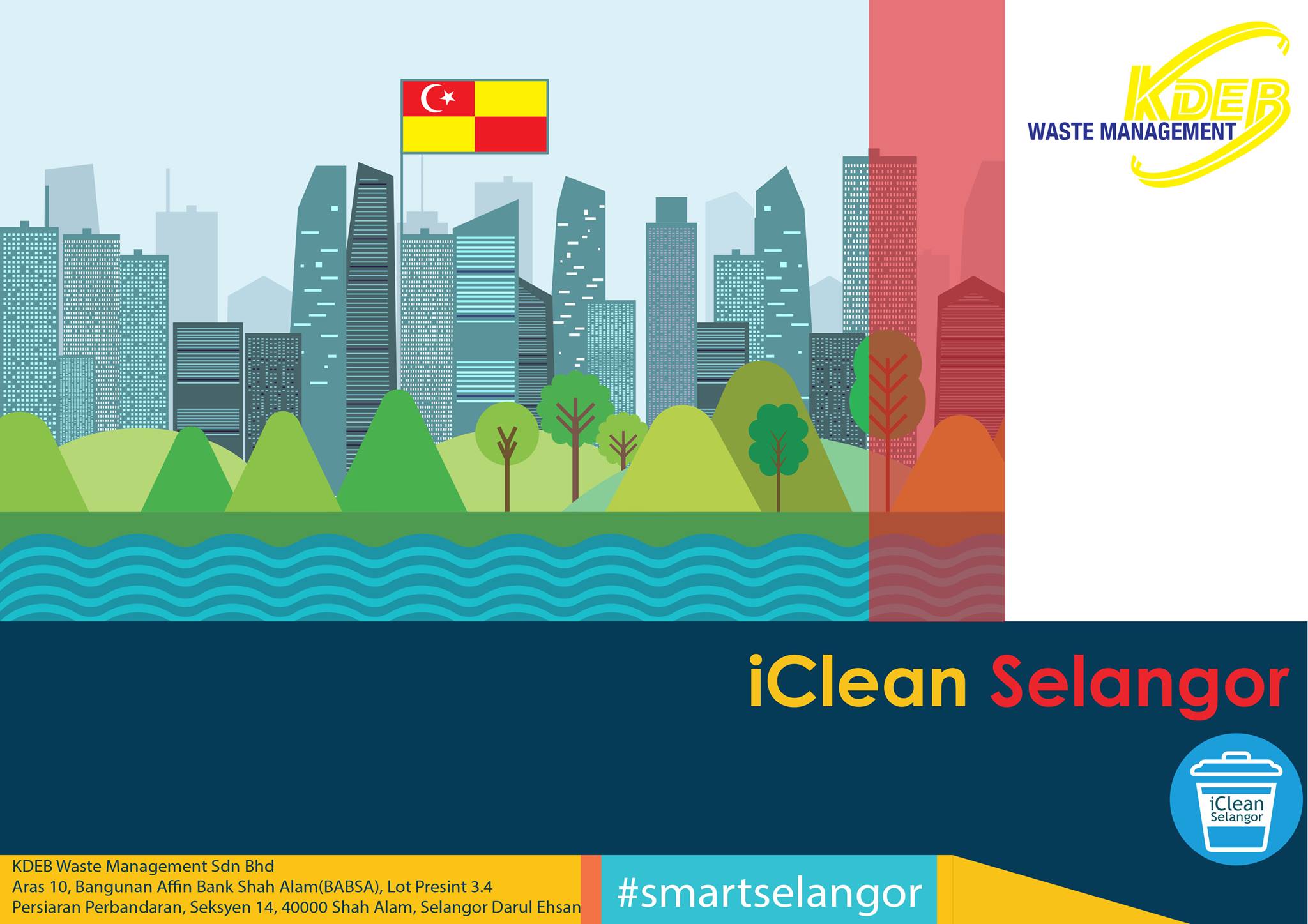 KDEB
WASTE MANAGEMENT

iClean Selangor

iClean
Selangor

KDEB Waste Management Sdn Bhd
Aras 10, Bangunan Affin Bank Shah Alam(BABSA), Lot Presint 3.4
Persiaran Perbandaran, Seksyen 14, 40000 Shah Alam, Selangor Darul Ehsan

#smartselangor